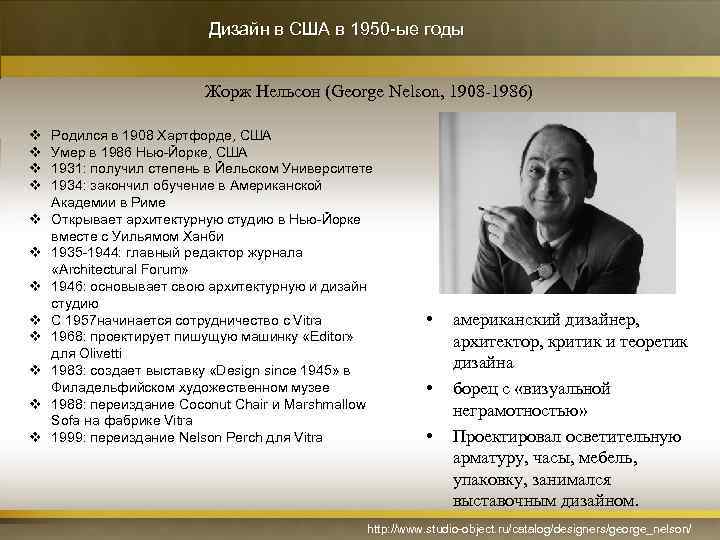 Дизайн в США в 1950-ые годы

Жорж Нельсон (George Nelson, 1908-1986)

❖ Родился в 1908 Хартфорде, США
❖ Умер в 1986 Нью-Йорке, США
❖ 1931: получил степень в Йельском Университете
❖ 1934: закончил обучение в Американской Академии в Риме
❖ Открывает архитектурную студию в Нью-Йорке вместе с Уильямом Ханби
❖ 1935-1944: главный редактор журнала «Architectural Forum»
❖ 1946: основывает свою архитектурную и дизайн студию
❖ С 1957начинается сотрудничество с Vitra
❖ 1968: проектирует пишущую машинку «Editor» для Olivetti
❖ 1983: создает выставку «Design since 1945» в Филадельфийском художественном музее
❖ 1988: переиздание Coconut Chair и Marshmallow Sofa на фабрике Vitra
❖ 1999: переиздание Nelson Perch для Vitra

• американский дизайнер, архитектор, критик и теоретик дизайна
• борец с «визуальной неграмотностью»
• Проектировал осветительную арматуру, часы, мебель, упаковку, занимался выставочным дизайном.

http://www.studio-object.ru/catalog/designers/george_nelson/